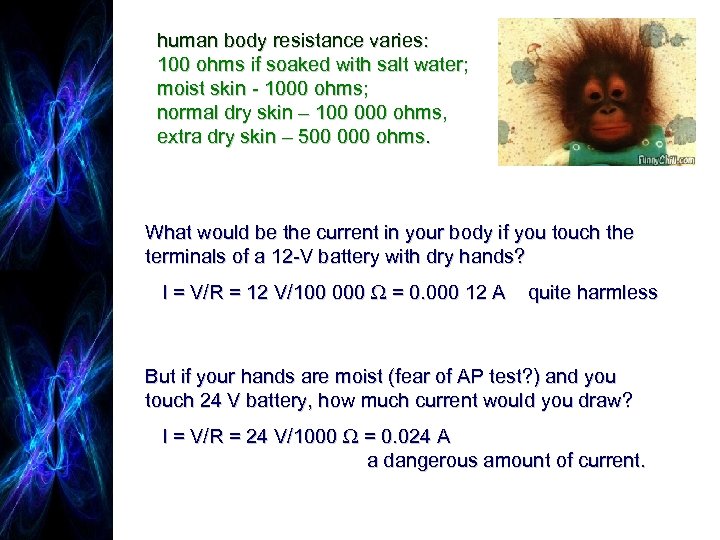 human body resistance varies:
100 ohms if soaked with salt water;
moist skin - 1000 ohms;
normal dry skin – 100 000 ohms,
extra dry skin – 500 000 ohms.

FunnyChill.com

What would be the current in your body if you touch the terminals of a 12-V battery with dry hands?

I = V/R = 12 V/100 000 Ω = 0.000 12 A    quite harmless

But if your hands are moist (fear of AP test?) and you touch 24 V battery, how much current would you draw?

I = V/R = 24 V/1000 Ω = 0.024 A
a dangerous amount of current.